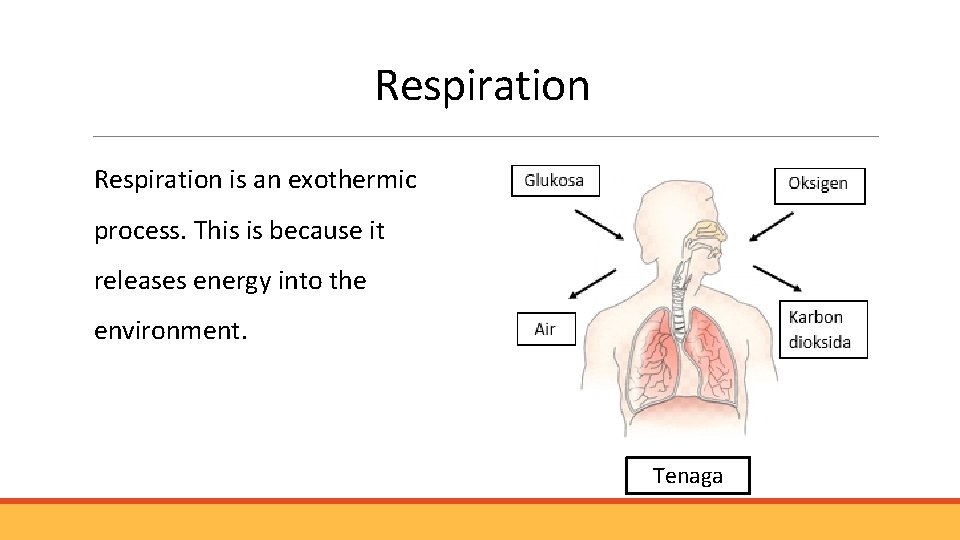 Respiration

Respiration is an exothermic process. This is because it releases energy into the environment.

Glukosa

Oksigen

Air

Karbon dioksida

Tenaga